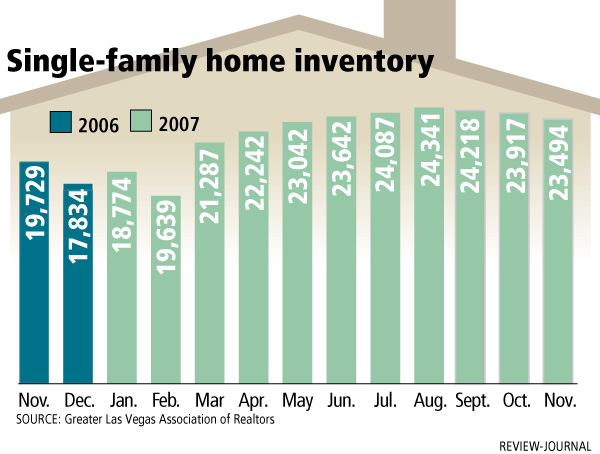 Single-family home inventory

2006 2007

19,729
17,834
18,774
19,639
21,287
22,242
23,042
23,642
24,087
24,341
24,218
23,917
23,494

Nov. Dec. Jan. Feb. Mar Apr. May Jun. Jul. Aug. Sept. Oct. Nov.

SOURCE: Greater Las Vegas Association of Realtors

REVIEW-JOURNAL